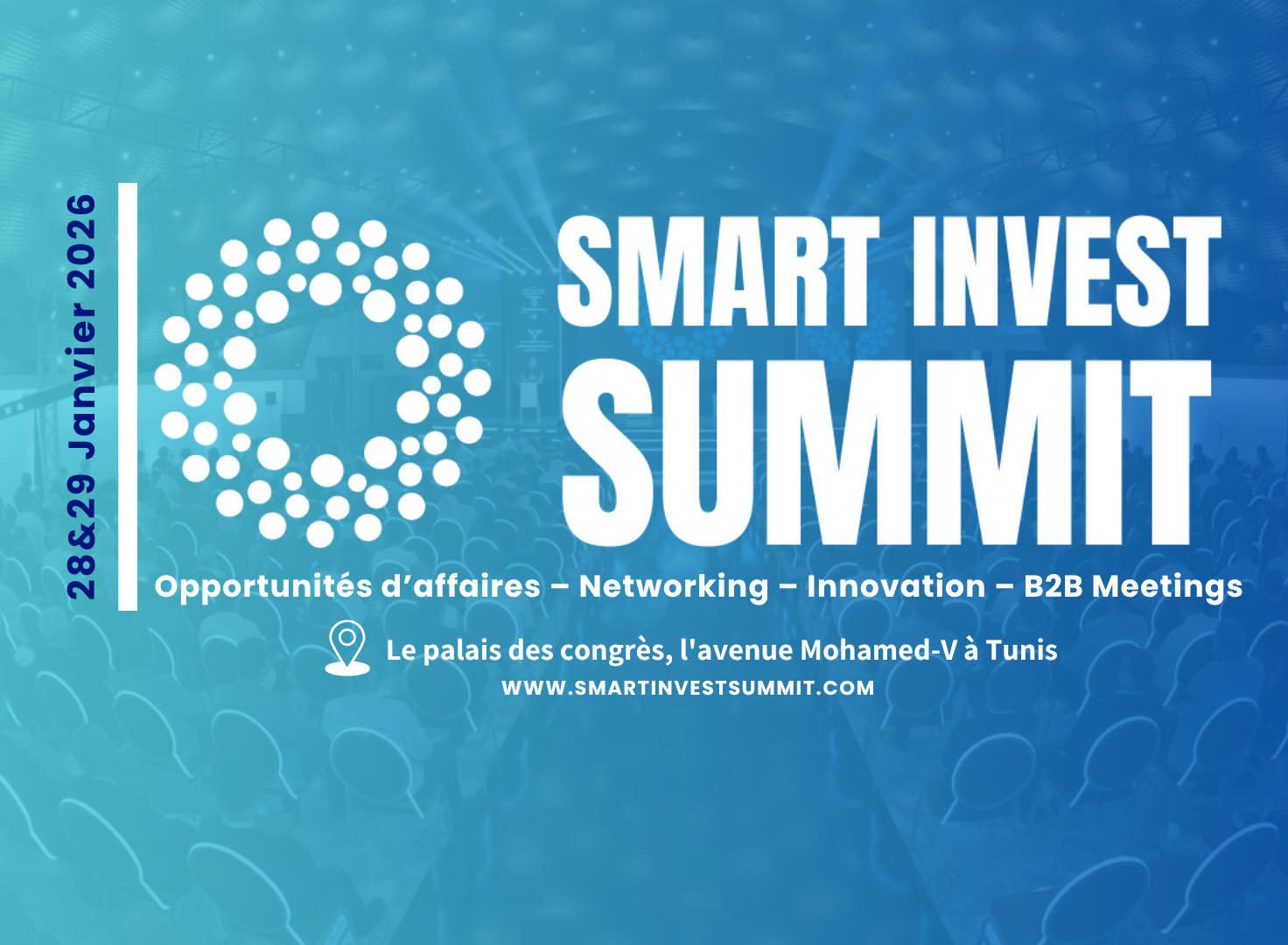 28&29 Janvier 2026

SMART INVEST SUMMIT

Opportunités d’affaires – Networking – Innovation – B2B Meetings

Le palais des congrès, l'avenue Mohamed-V à Tunis

WWW.SMARTINVESTSUMMIT.COM